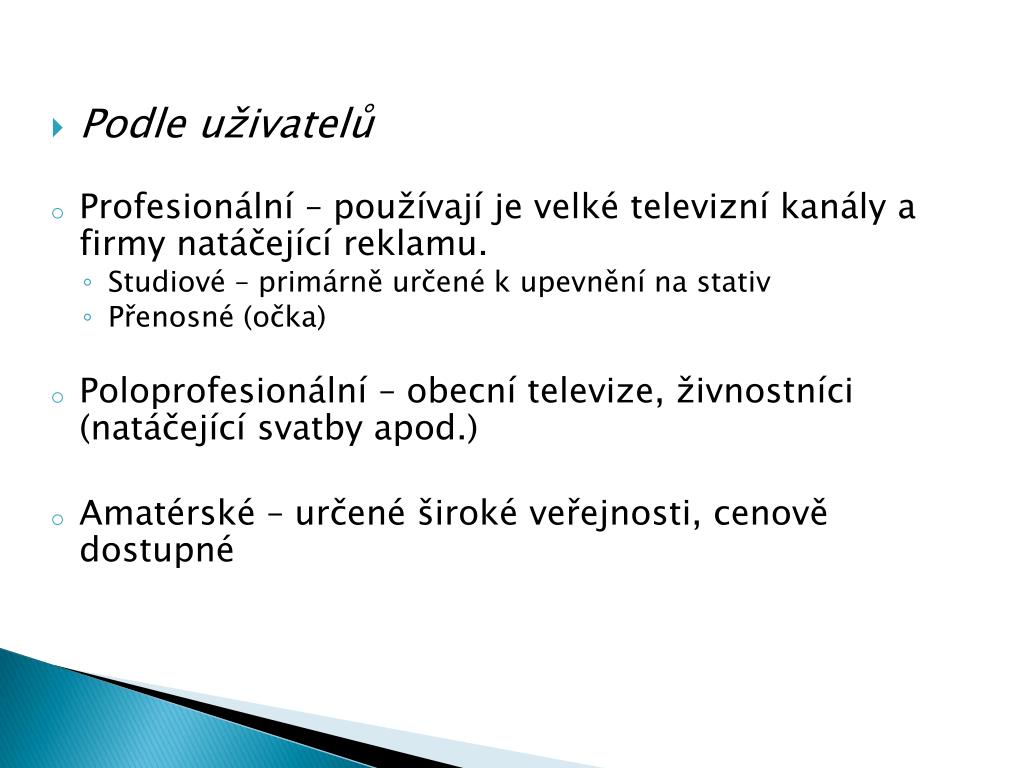 Podle uživatelů

Profesionální – používají je velké televizní kanály a firmy natáčející reklamu.

Studiové – primárně určené k upevnění na stativ

Přenosné (očka)

Poloprofesionální – obecní televize, živnostníci (natáčející svatby apod.)

Amatérské – určené široké veřejnosti, cenově dostupné